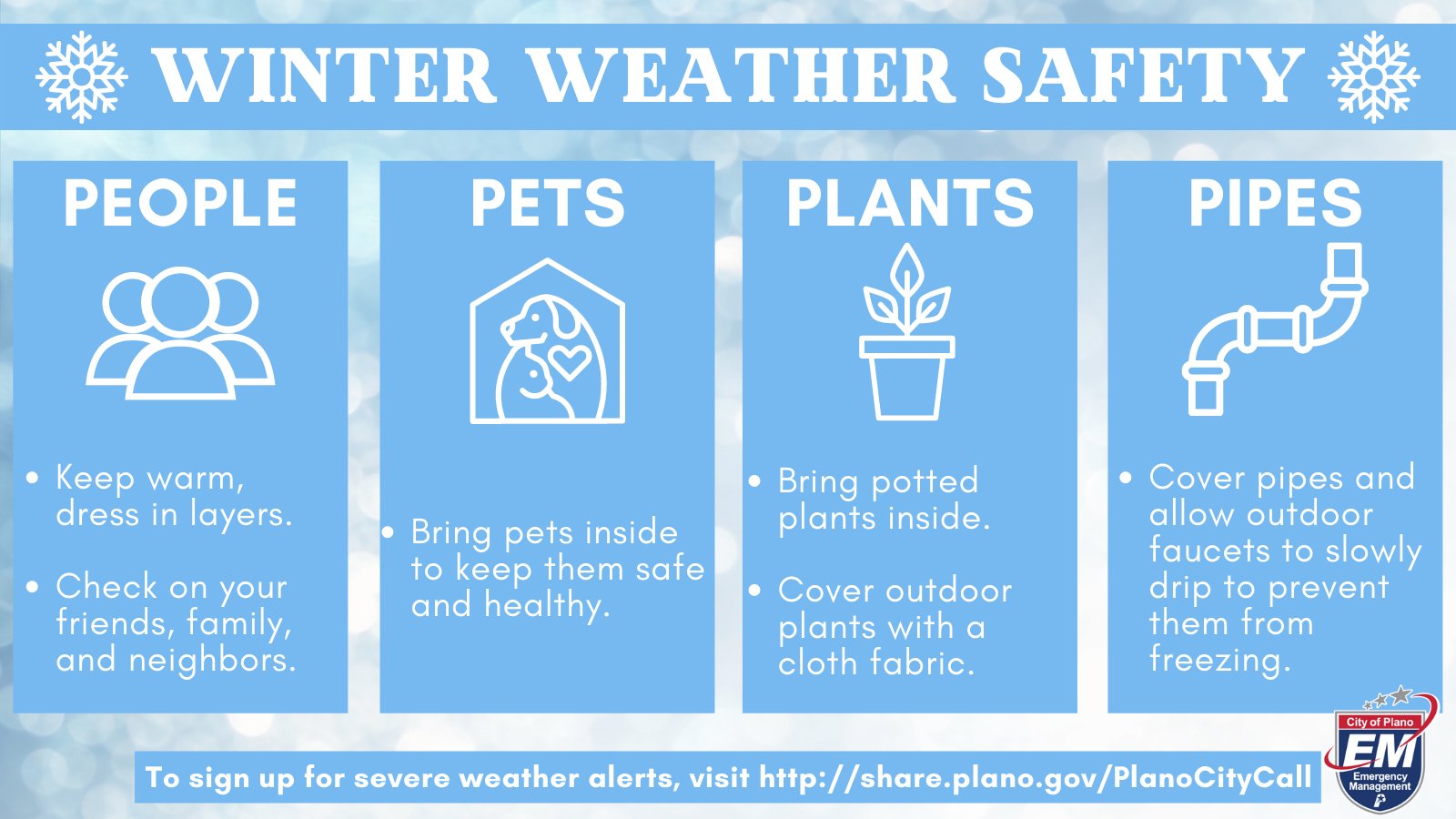 WINTER WEATHER SAFETY

PEOPLE

• Keep warm, dress in layers.

• Check on your friends, family, and neighbors.

PETS

• Bring pets inside to keep them safe and healthy.

PLANTS

• Bring potted plants inside.

• Cover outdoor plants with a cloth fabric.

PIPES

• Cover pipes and allow outdoor faucets to slowly drip to prevent them from freezing.

To sign up for severe weather alerts, visit http://share.plano.gov/PlanoCityCall

City of Plano
EM
Emergency Management